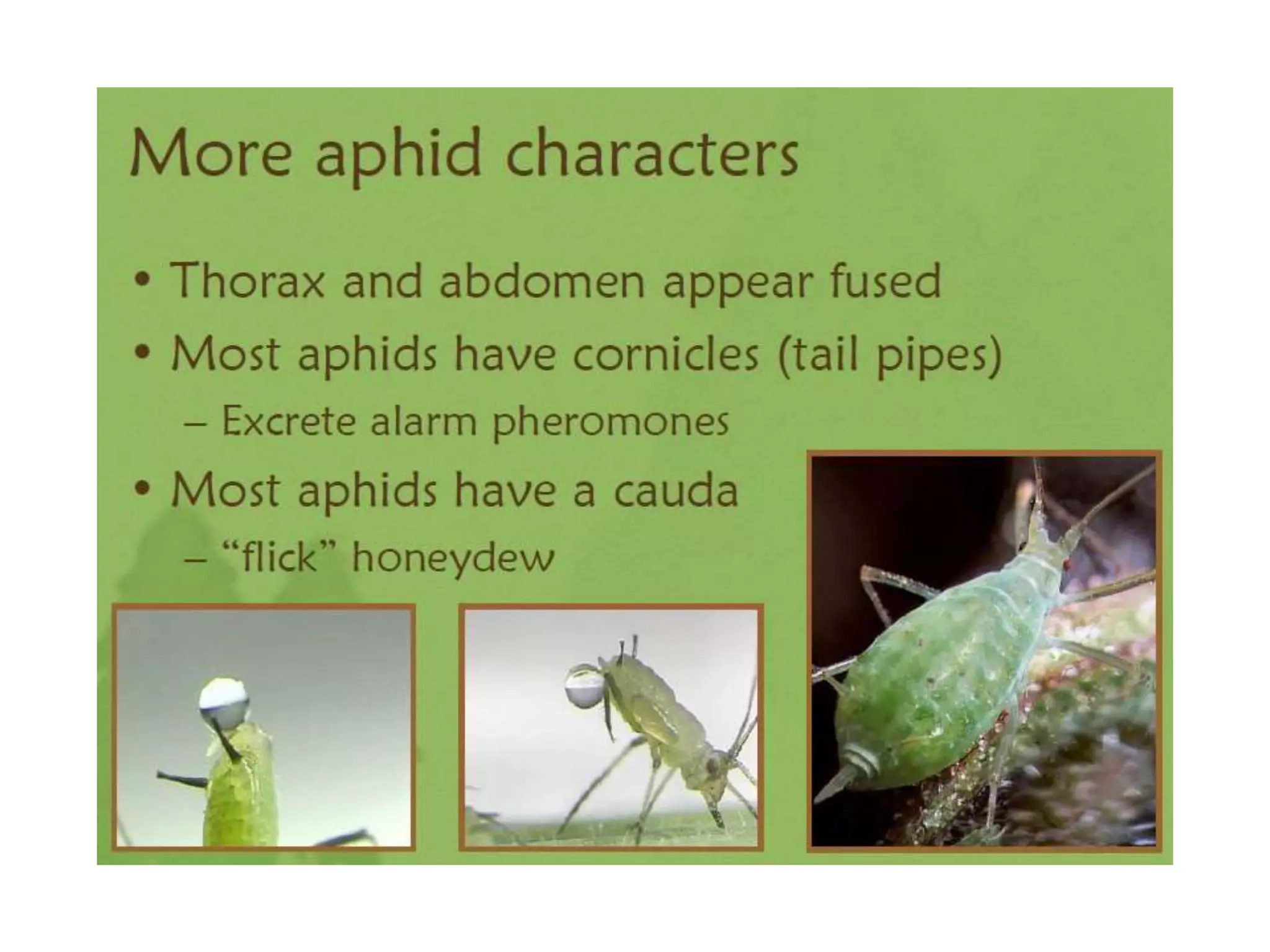 More aphid characters

• Thorax and abdomen appear fused
• Most aphids have cornicles (tail pipes)
– Excrete alarm pheromones
• Most aphids have a cauda
– “flick” honeydew